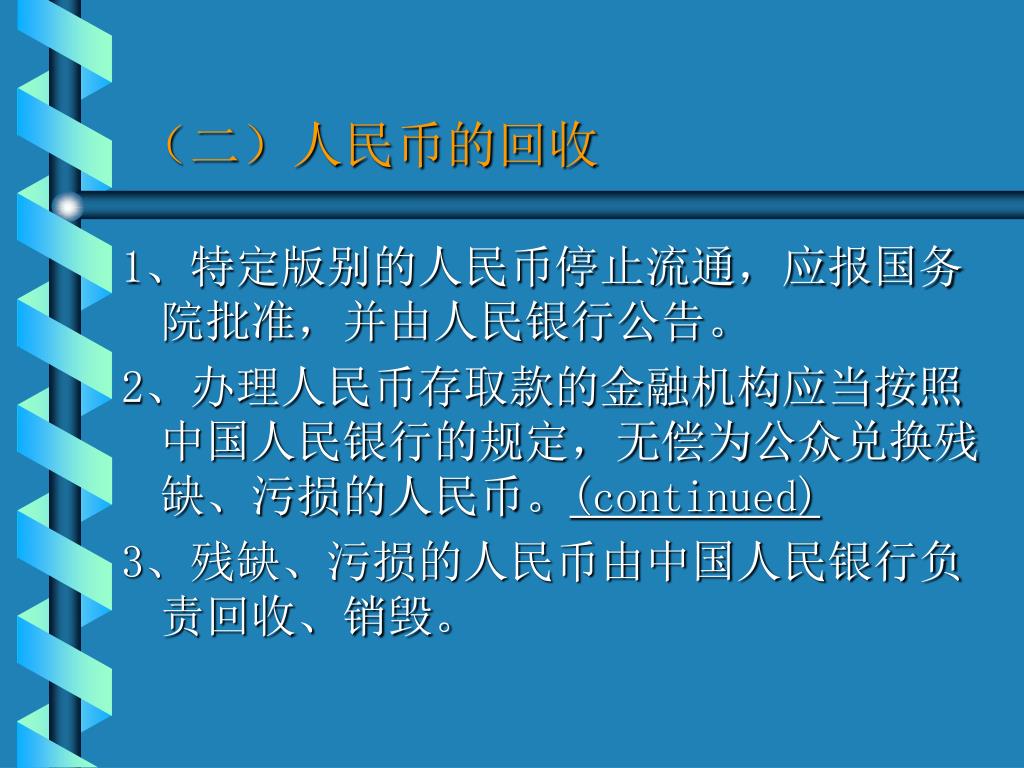 （二）人民币的回收

1、特定版别的人民币停止流通，应报国务院批准，并由人民银行公告。

2、办理人民币存取款的金融机构应当按照中国人民银行的规定，无偿为公众兑换残缺、污损的人民币。(continued)

3、残缺、污损的人民币由中国人民银行负责回收、销毁。